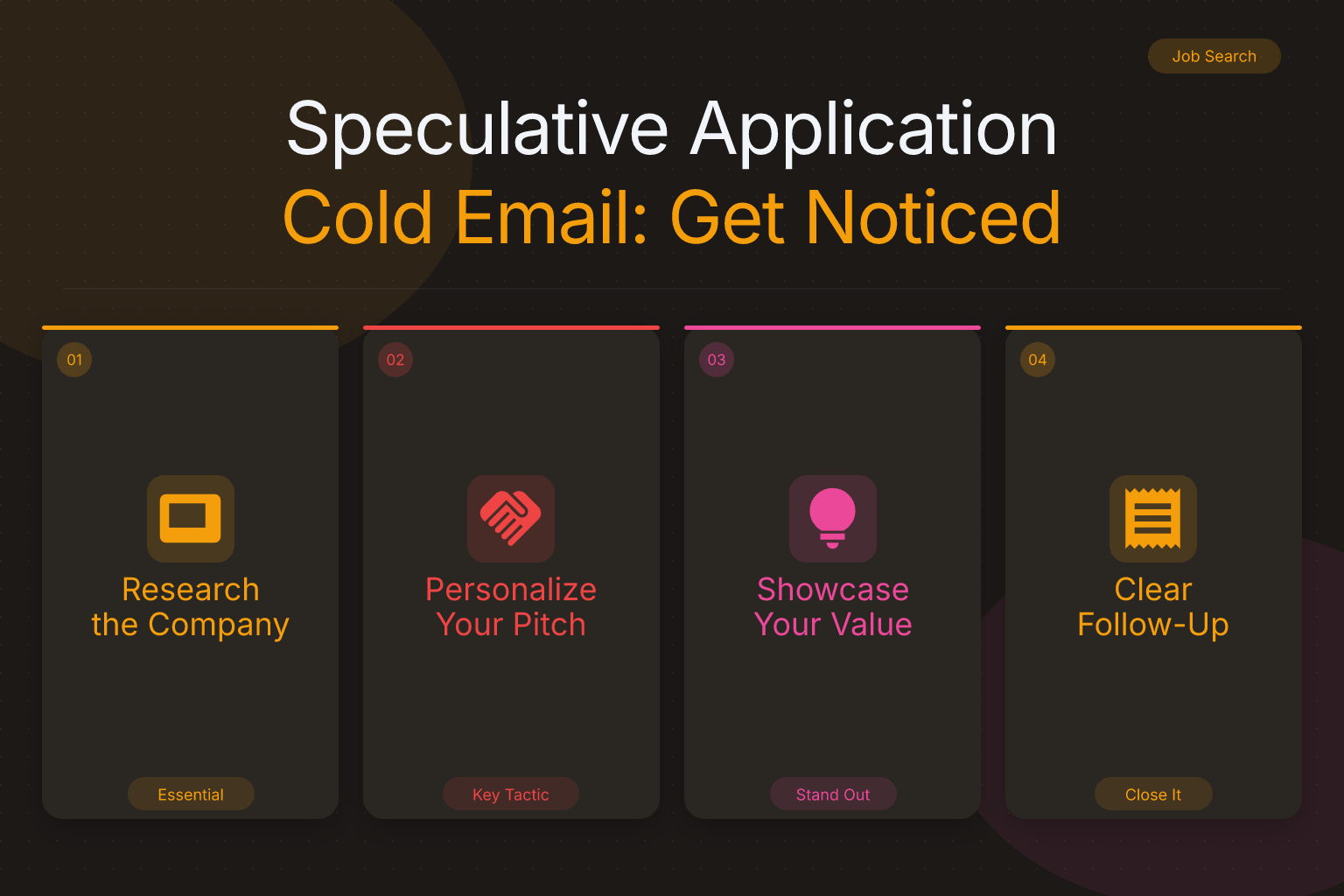 Job Search

Speculative Application

Cold Email: Get Noticed

01

Research
the Company

Essential

02

Personalize
Your Pitch

Key Tactic

03

Showcase
Your Value

Stand Out

04

Clear
Follow-Up

Close It